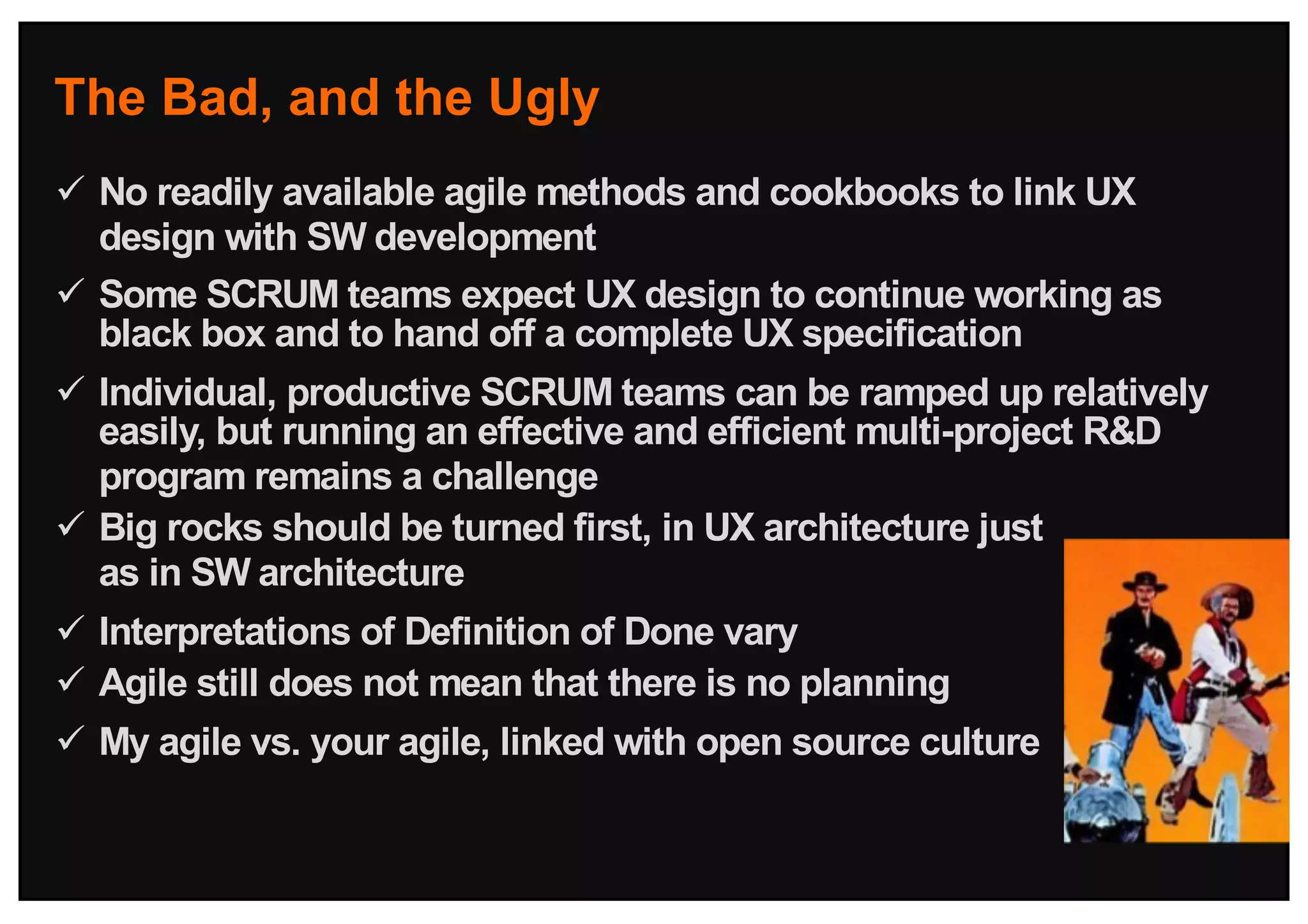 The Bad, and the Ugly

✓ No readily available agile methods and cookbooks to link UX design with SW development

✓ Some SCRUM teams expect UX design to continue working as black box and to hand off a complete UX specification

✓ Individual, productive SCRUM teams can be ramped up relatively easily, but running an effective and efficient multi-project R&D program remains a challenge

✓ Big rocks should be turned first, in UX architecture just as in SW architecture

✓ Interpretations of Definition of Done vary

✓ Agile still does not mean that there is no planning

✓ My agile vs. your agile, linked with open source culture